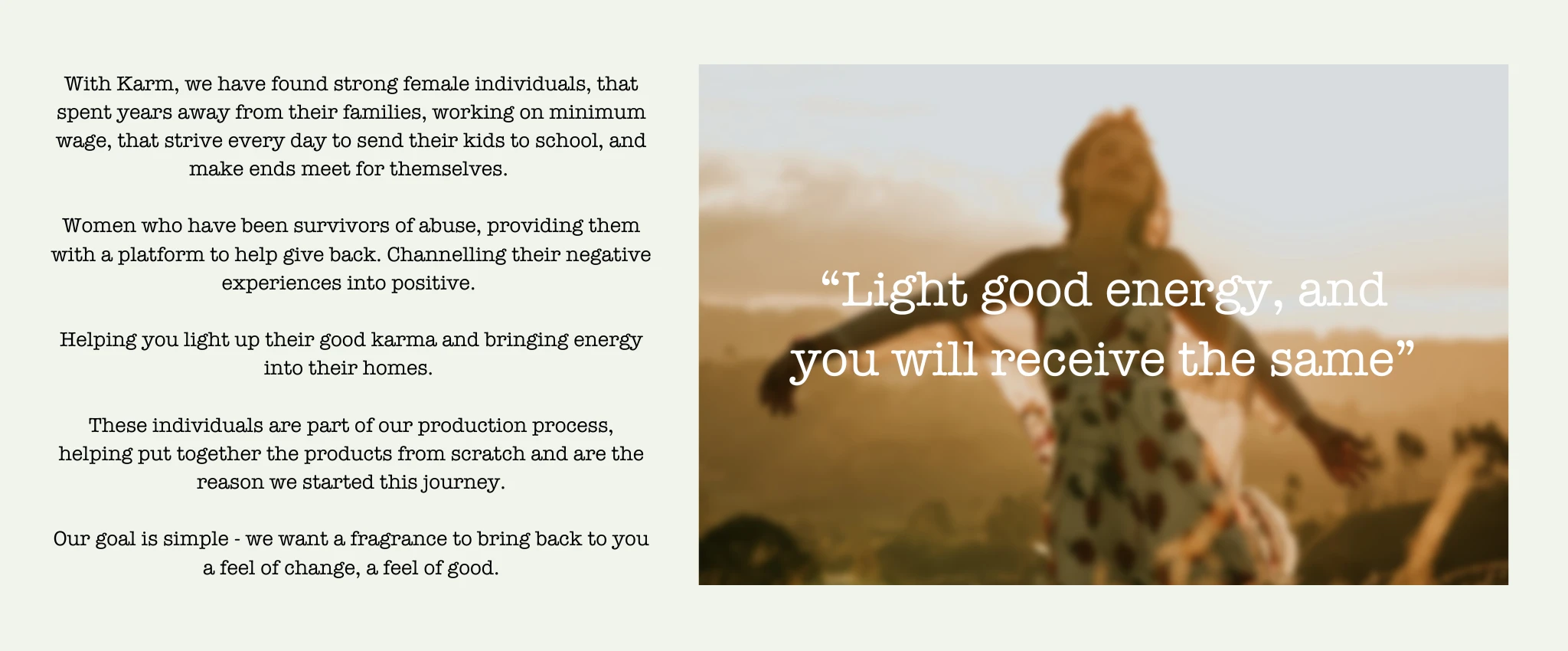 With Karm, we have found strong female individuals, that spent years away from their families, working on minimum wage, that strive every day to send their kids to school, and make ends meet for themselves.

Women who have been survivors of abuse, providing them with a platform to help give back. Channelling their negative experiences into positive.

Helping you light up their good karma and bringing energy into their homes.

These individuals are part of our production process, helping put together the products from scratch and are the reason we started this journey.

Our goal is simple - we want a fragrance to bring back to you a feel of change, a feel of good.

"Light good energy, and you will receive the same"